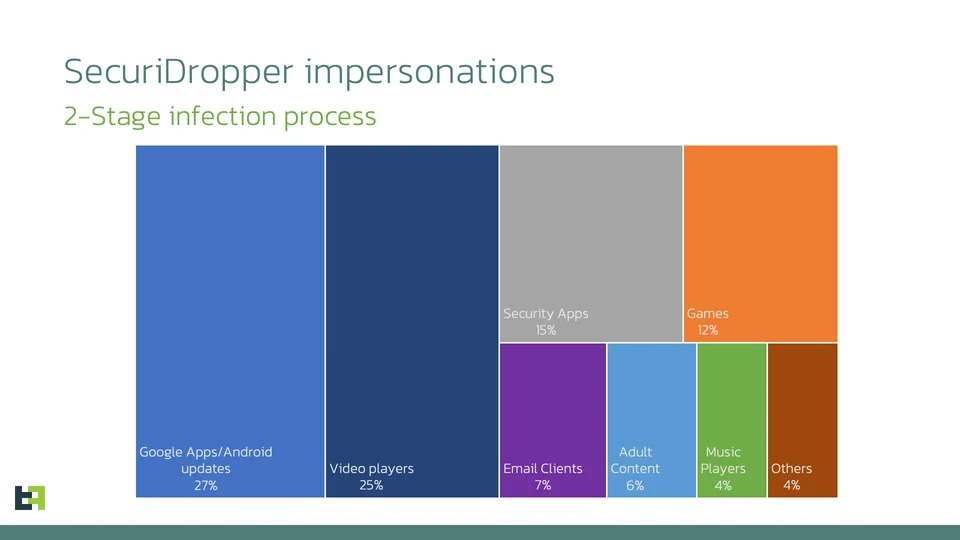 SecuriDropper impersonations
2-Stage infection process

Google Apps/Android updates
27%

Video players
25%

Security Apps
15%

Games
12%

Email Clients
7%

Adult Content
6%

Music Players
4%

Others
4%